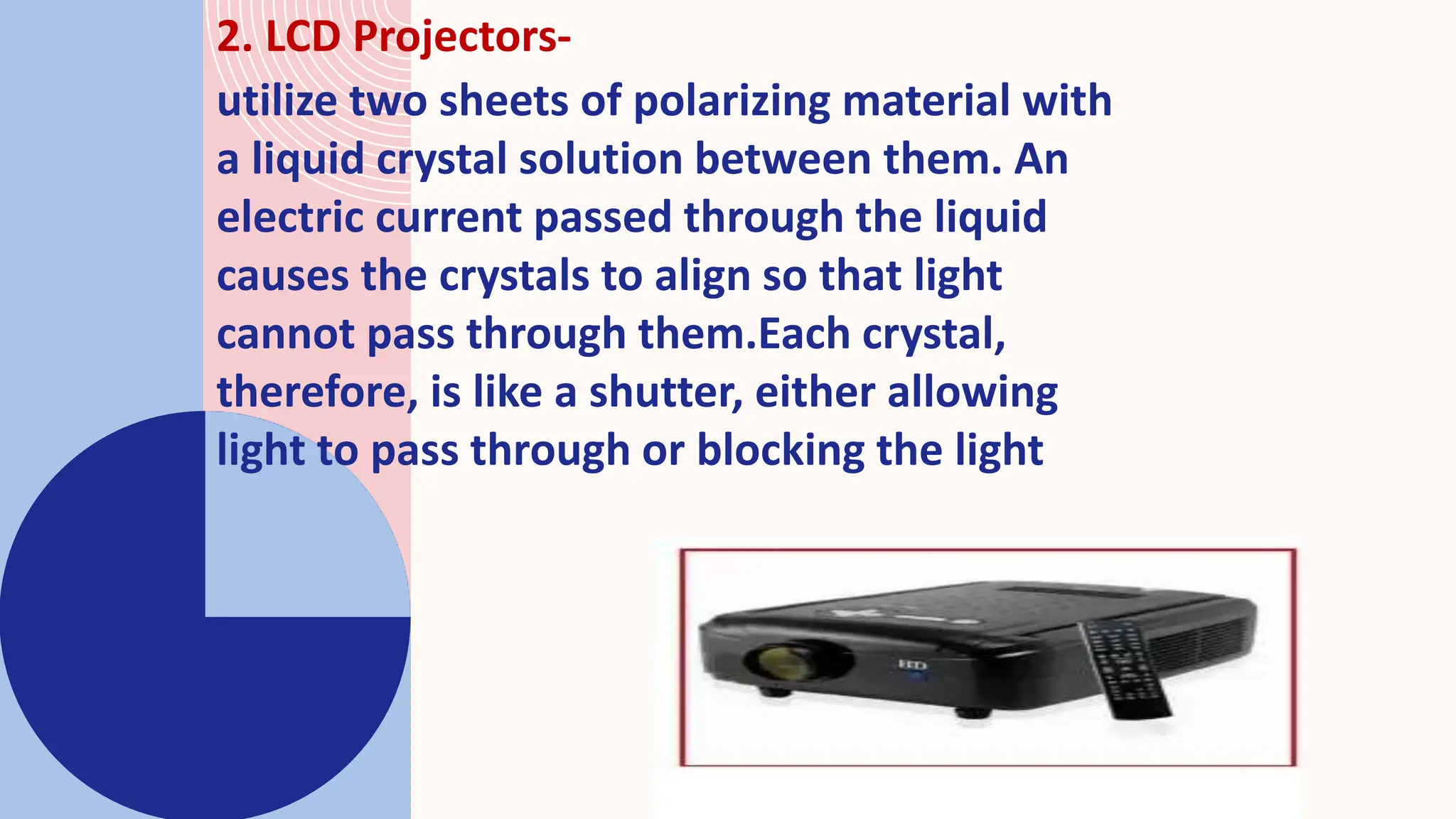 2. LCD Projectors-

utilize two sheets of polarizing material with a liquid crystal solution between them. An electric current passed through the liquid causes the crystals to align so that light cannot pass through them.Each crystal, therefore, is like a shutter, either allowing light to pass through or blocking the light

LED